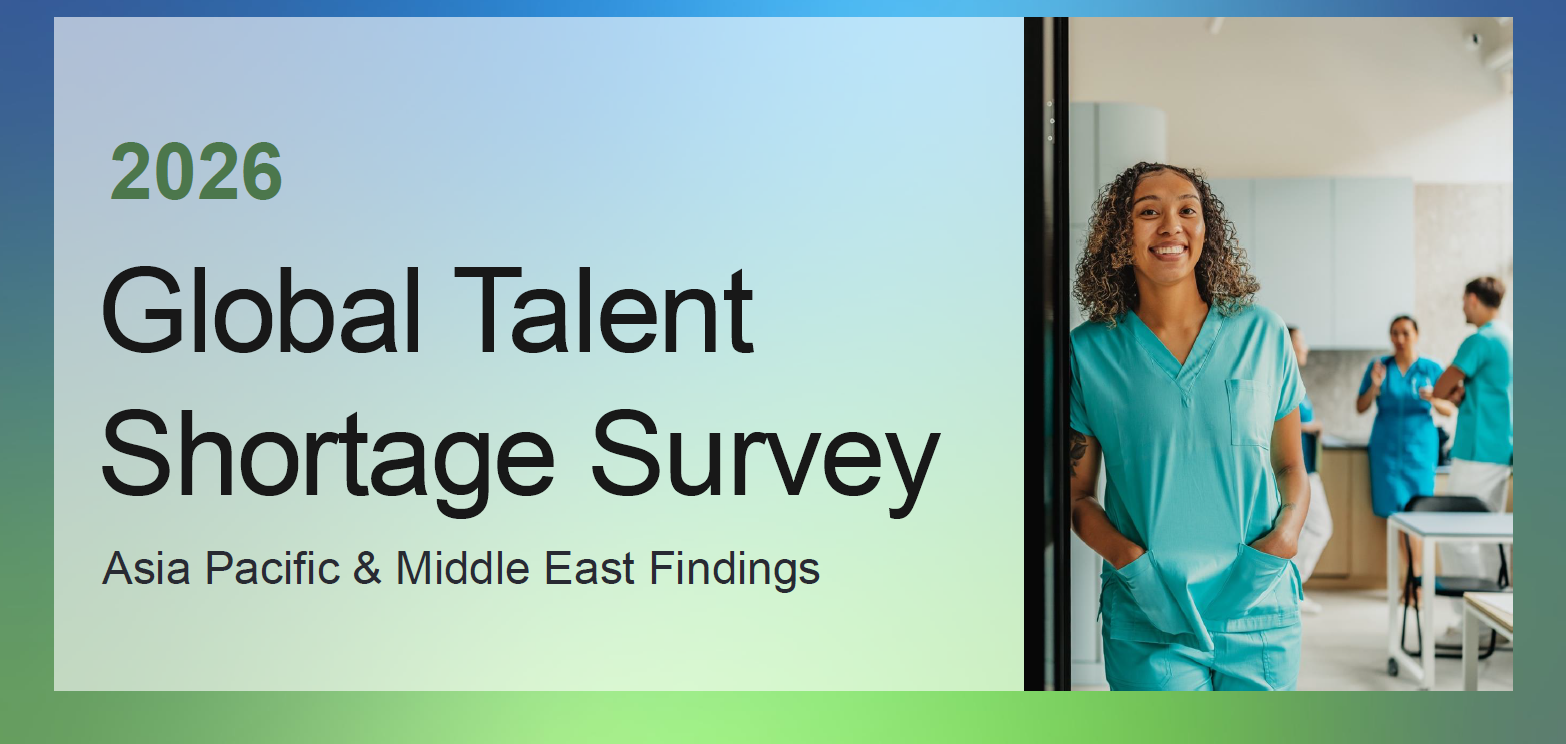 2026

Global Talent Shortage Survey

Asia Pacific & Middle East Findings